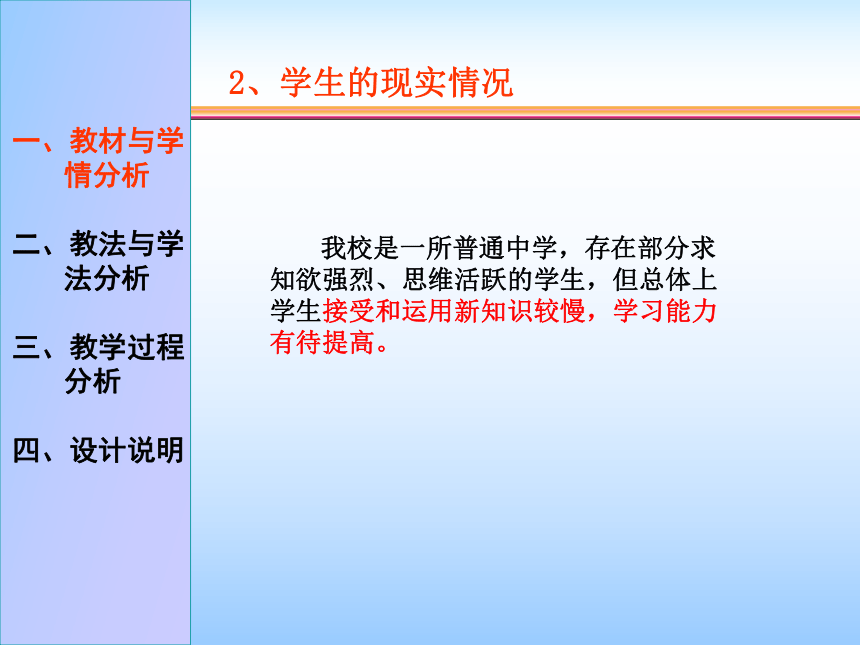 一、教材与学情分析

二、教法与学法分析

三、教学过程分析

四、设计说明

2、学生的现实情况

我校是一所普通中学，存在部分求知欲强烈、思维活跃的学生，但总体上学生接受和运用新知识较慢，学习能力有待提高。